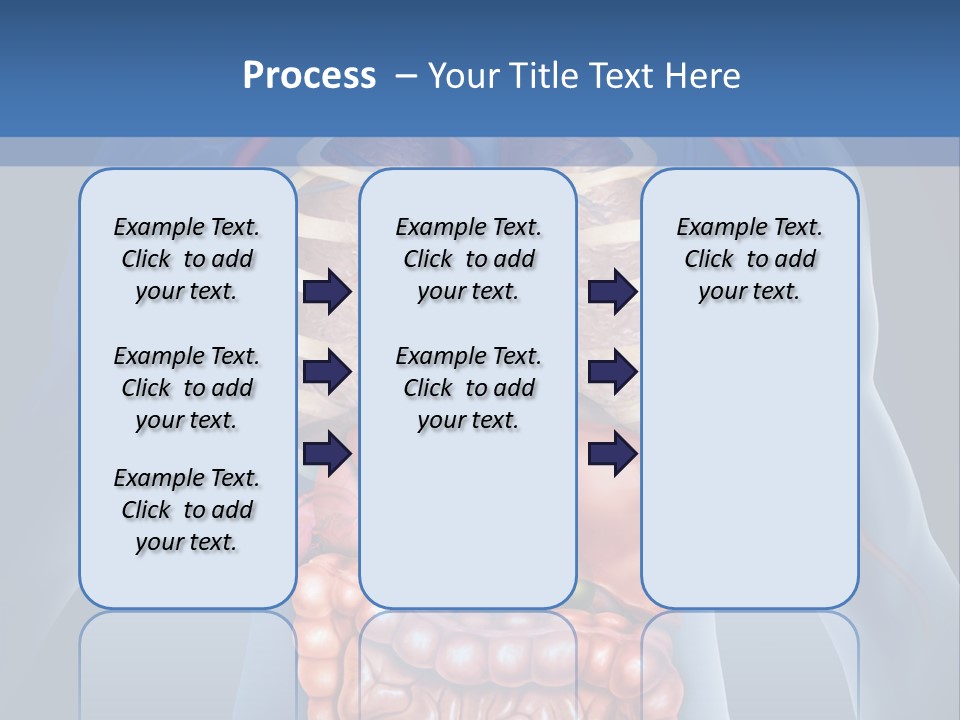 Process – Your Title Text Here

Example Text. Click to add your text.

Example Text. Click to add your text.

Example Text. Click to add your text.

Example Text. Click to add your text.

Example Text. Click to add your text.

Example Text. Click to add your text.